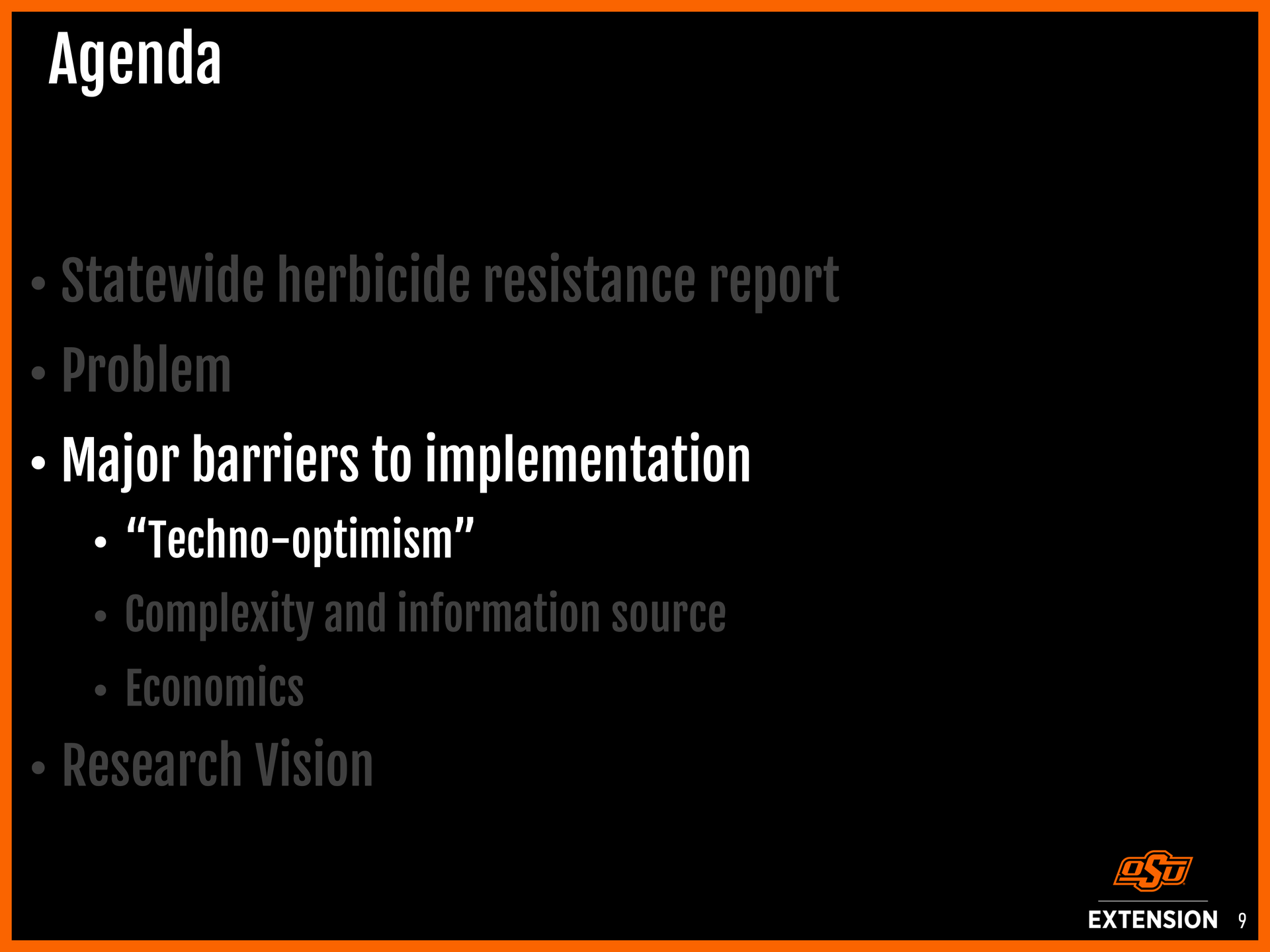 Agenda

• Statewide herbicide resistance report
• Problem
• Major barriers to implementation
  • “Techno-optimism”
  • Complexity and information source
  • Economics
• Research Vision

OSU
EXTENSION 9